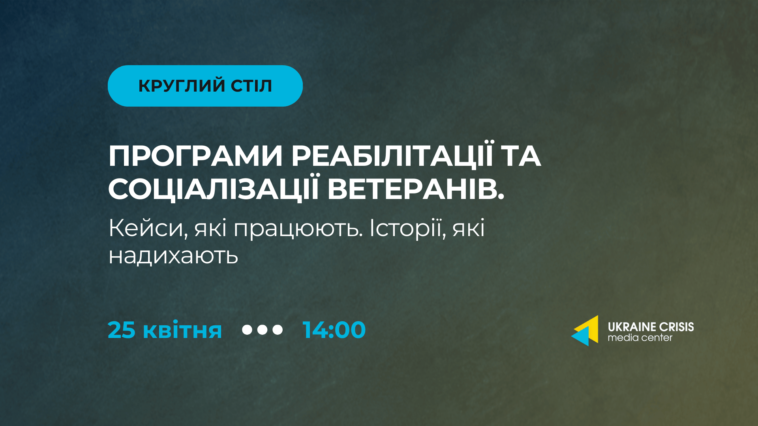 КРУГЛИЙ СТІЛ

ПРОГРАМИ РЕАБІЛІТАЦІЇ ТА СОЦІАЛІЗАЦІЇ ВЕТЕРАНІВ.

Кейси, які працюють. Історії, які надихають

25 квітня ••• 14:00

UKRAINE CRISIS
media center